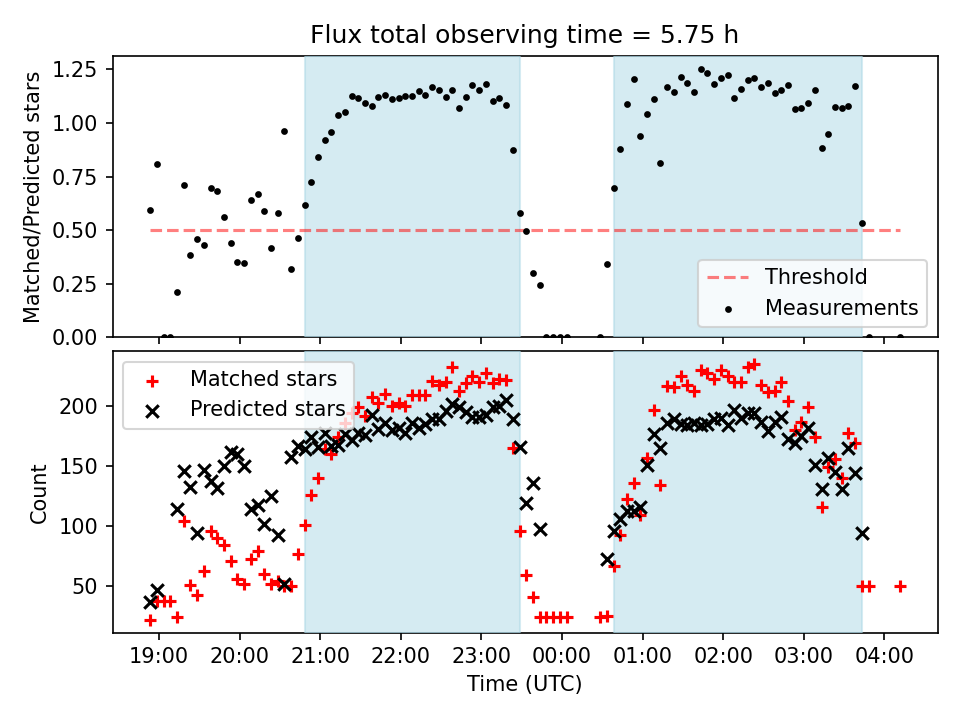 Flux total observing time = 5.75 h

Matched/Predicted stars

1.25
1.00
0.75
0.50
0.25
0.00

Threshold
Measurements

Matched stars
Predicted stars

Count

200
150
100
50

19:00 20:00 21:00 22:00 23:00 00:00 01:00 02:00 03:00 04:00

Time (UTC)